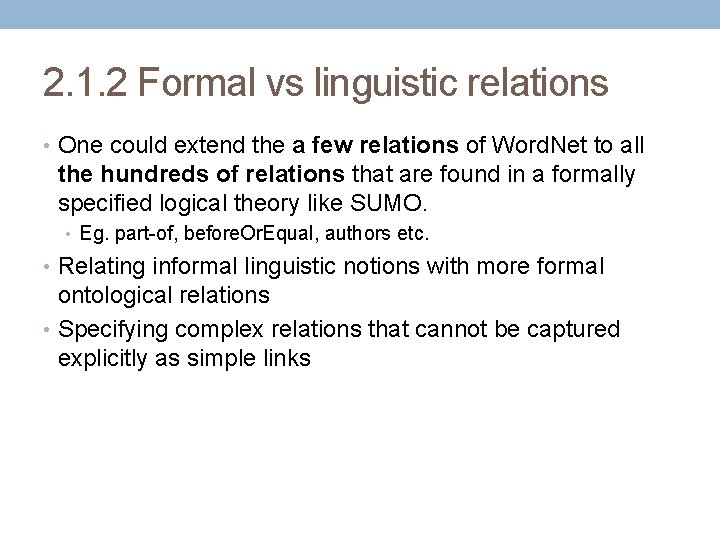 2.1.2 Formal vs linguistic relations

• One could extend the a few relations of WordNet to all the hundreds of relations that are found in a formally specified logical theory like SUMO.
 • Eg. part-of, beforeOrEqual, authors etc.
• Relating informal linguistic notions with more formal ontological relations
• Specifying complex relations that cannot be captured explicitly as simple links